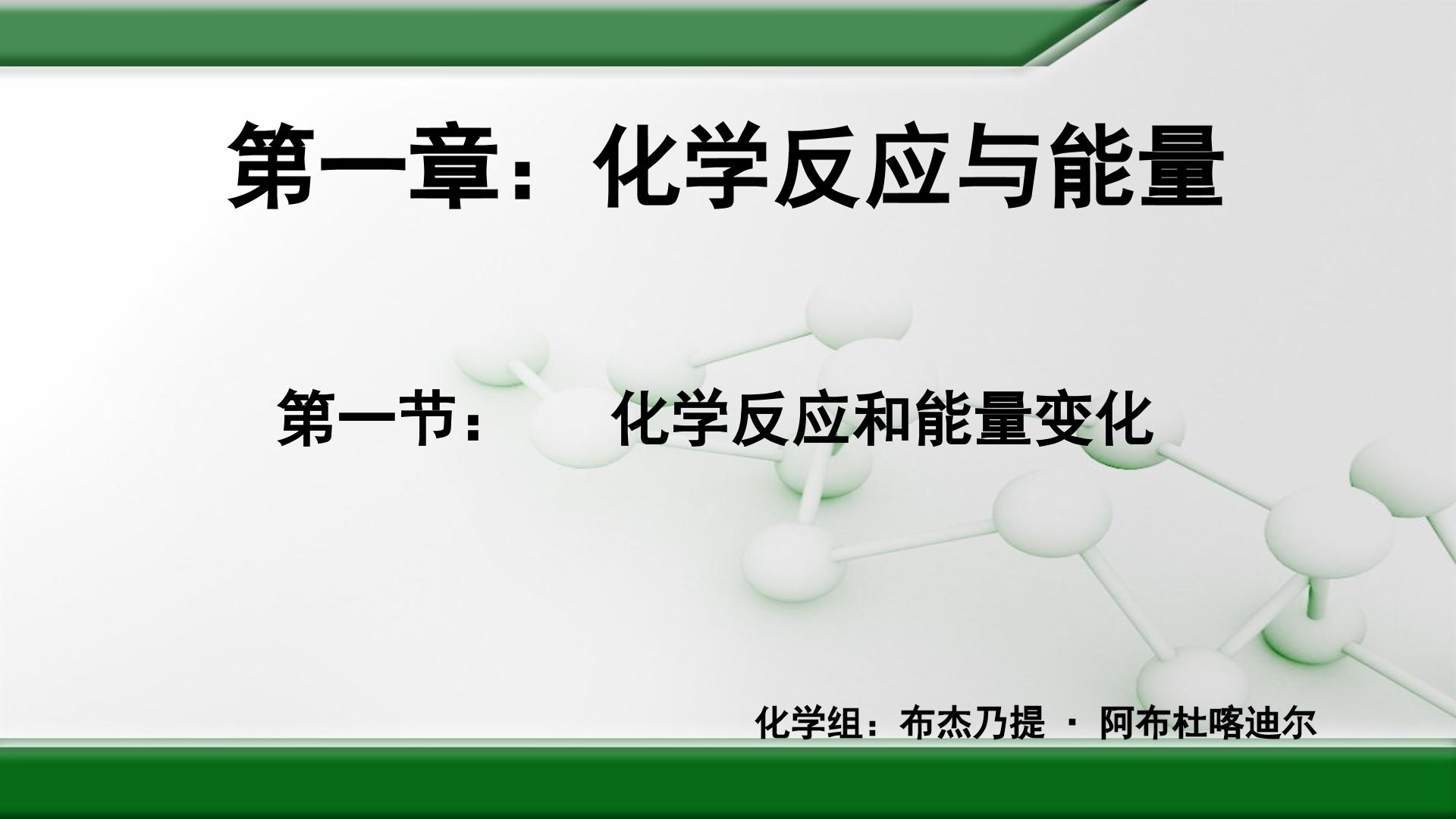 第一章：化学反应与能量

第一节：　化学反应和能量变化

化学组：布杰乃提 · 阿布杜喀迪尔